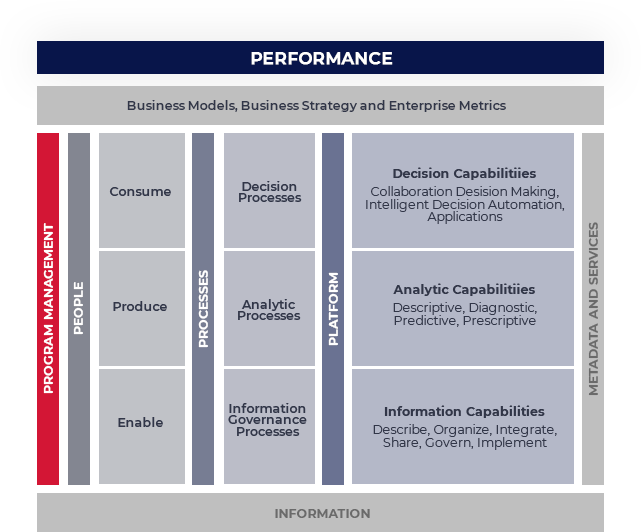 PERFORMANCE

Business Models, Business Strategy and Enterprise Metrics

PROGRAM MANAGEMENT

PEOPLE

Consume

Produce

Enable

PROCESSES

Decision Processes

Analytic Processes

Information Governance Processes

PLATFORM

Decision Capabilitiies
Collaboration Desision Making, Intelligent Decision Automation, Applications

Analytic Capabilitiies
Descriptive, Diagnostic, Predictive, Prescriptive

Information Capabilities
Describe, Organize, Integrate, Share, Govern, Implement

METADATA AND SERVICES

INFORMATION